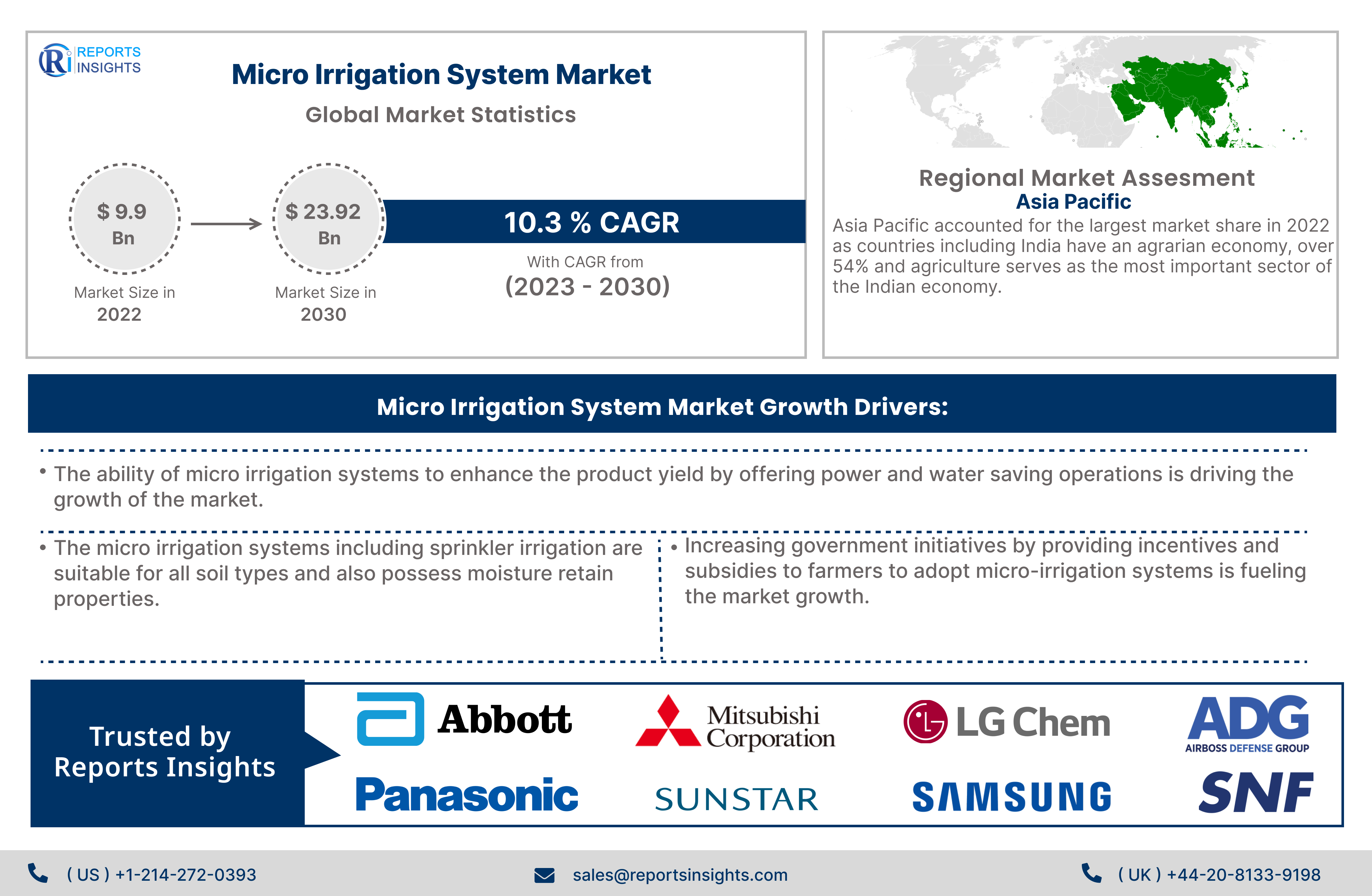 Ri REPORTS INSIGHTS

Micro Irrigation System Market

Global Market Statistics

$ 9.9 Bn

Market Size in 2022

$ 23.92 Bn

Market Size in 2030

10.3 % CAGR

With CAGR from (2023 - 2030)

Regional Market Assesment

Asia Pacific

Asia Pacific accounted for the largest market share in 2022 as countries including India have an agrarian economy, over 54% and agriculture serves as the most important sector of the Indian economy.

Micro Irrigation System Market Growth Drivers:

• The ability of micro irrigation systems to enhance the product yield by offering power and water saving operations is driving the growth of the market.

• The micro irrigation systems including sprinkler irrigation are suitable for all soil types and also possess moisture retain properties.

• Increasing government initiatives by providing incentives and subsidies to farmers to adopt micro-irrigation systems is fueling the market growth.

Trusted by Reports Insights

Abbott

Mitsubishi Corporation

LG Chem

ADG AIRBOSS DEFENSE GROUP

Panasonic

SUNSTAR

SAMSUNG

SNF

( US ) +1-214-272-0393

sales@reportsinsights.com

( UK ) +44-20-8133-9198